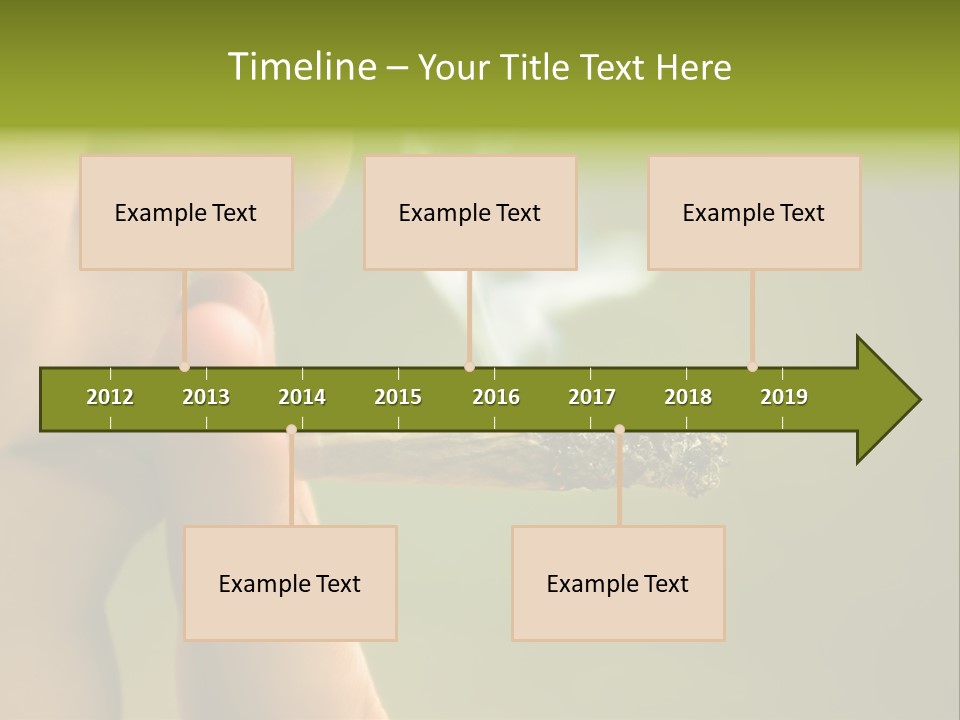 Timeline – Your Title Text Here

Example Text

Example Text

Example Text

2012 2013 2014 2015 2016 2017 2018 2019

Example Text

Example Text